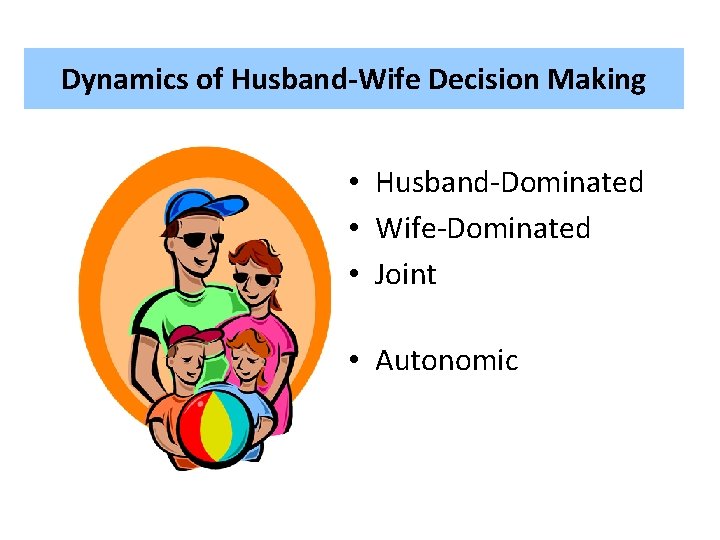 Dynamics of Husband-Wife Decision Making

• Husband-Dominated
• Wife-Dominated
• Joint

• Autonomic